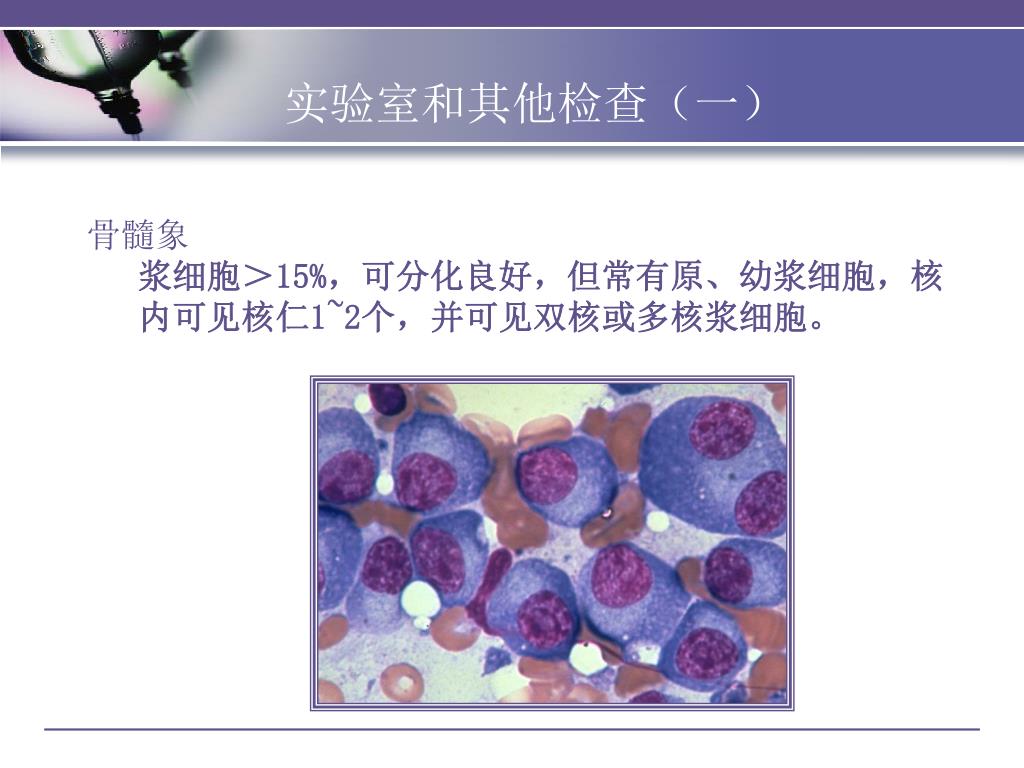 实验室和其他检查（一）

骨髓象

浆细胞＞15%，可分化良好，但常有原、幼浆细胞，核内可见核仁1~2个，并可见双核或多核浆细胞。